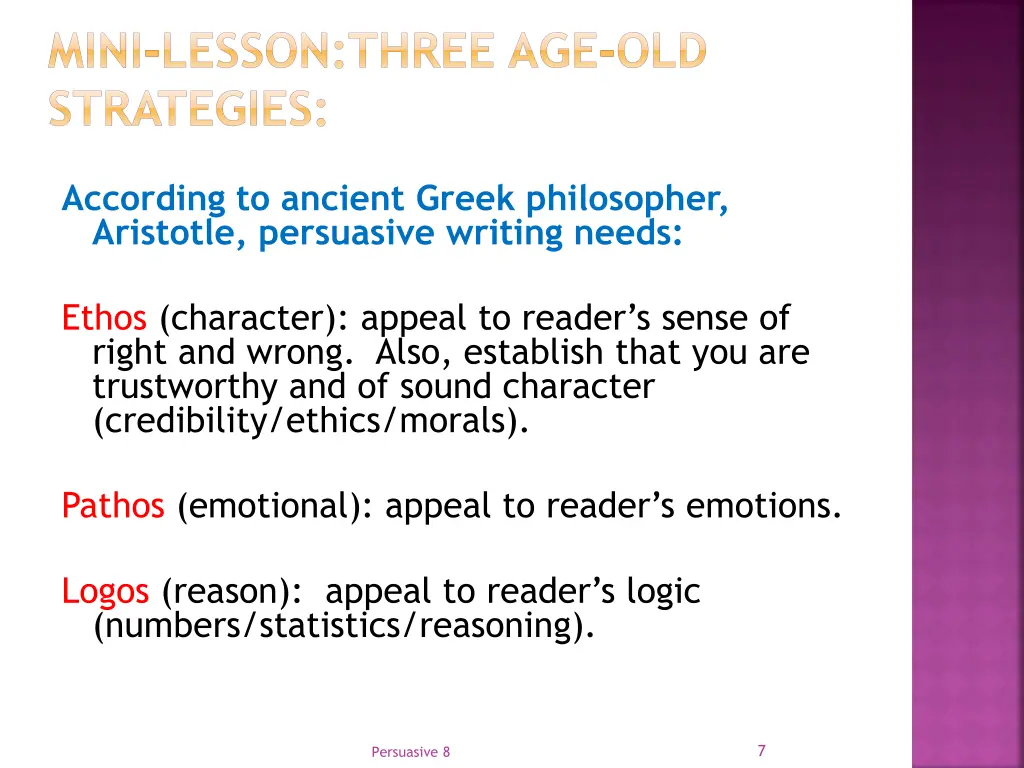 MINI-LESSON:THREE AGE-OLD STRATEGIES:

According to ancient Greek philosopher, Aristotle, persuasive writing needs:

Ethos (character): appeal to reader's sense of right and wrong. Also, establish that you are trustworthy and of sound character (credibility/ethics/morals).

Pathos (emotional): appeal to reader's emotions.

Logos (reason): appeal to reader's logic (numbers/statistics/reasoning).

Persuasive 8

7